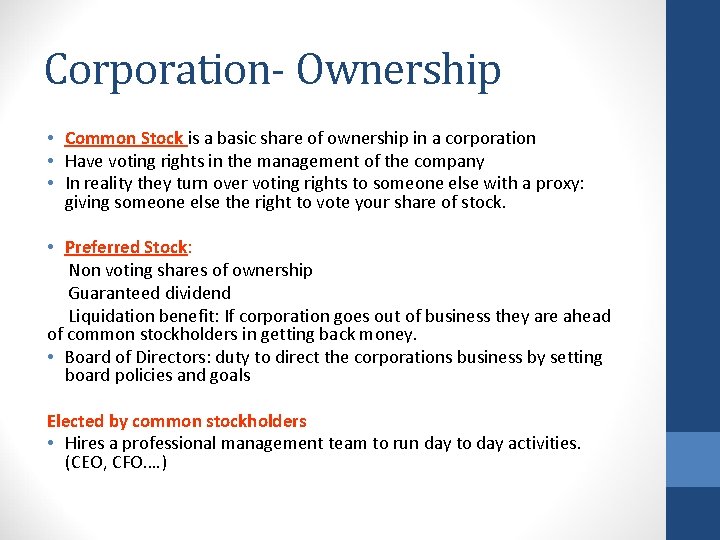 Corporation- Ownership

• Common Stock is a basic share of ownership in a corporation
• Have voting rights in the management of the company
• In reality they turn over voting rights to someone else with a proxy: giving someone else the right to vote your share of stock.

• Preferred Stock:
Non voting shares of ownership
Guaranteed dividend
Liquidation benefit: If corporation goes out of business they are ahead of common stockholders in getting back money.
• Board of Directors: duty to direct the corporations business by setting board policies and goals

Elected by common stockholders
• Hires a professional management team to run day to day activities. (CEO, CFO….)